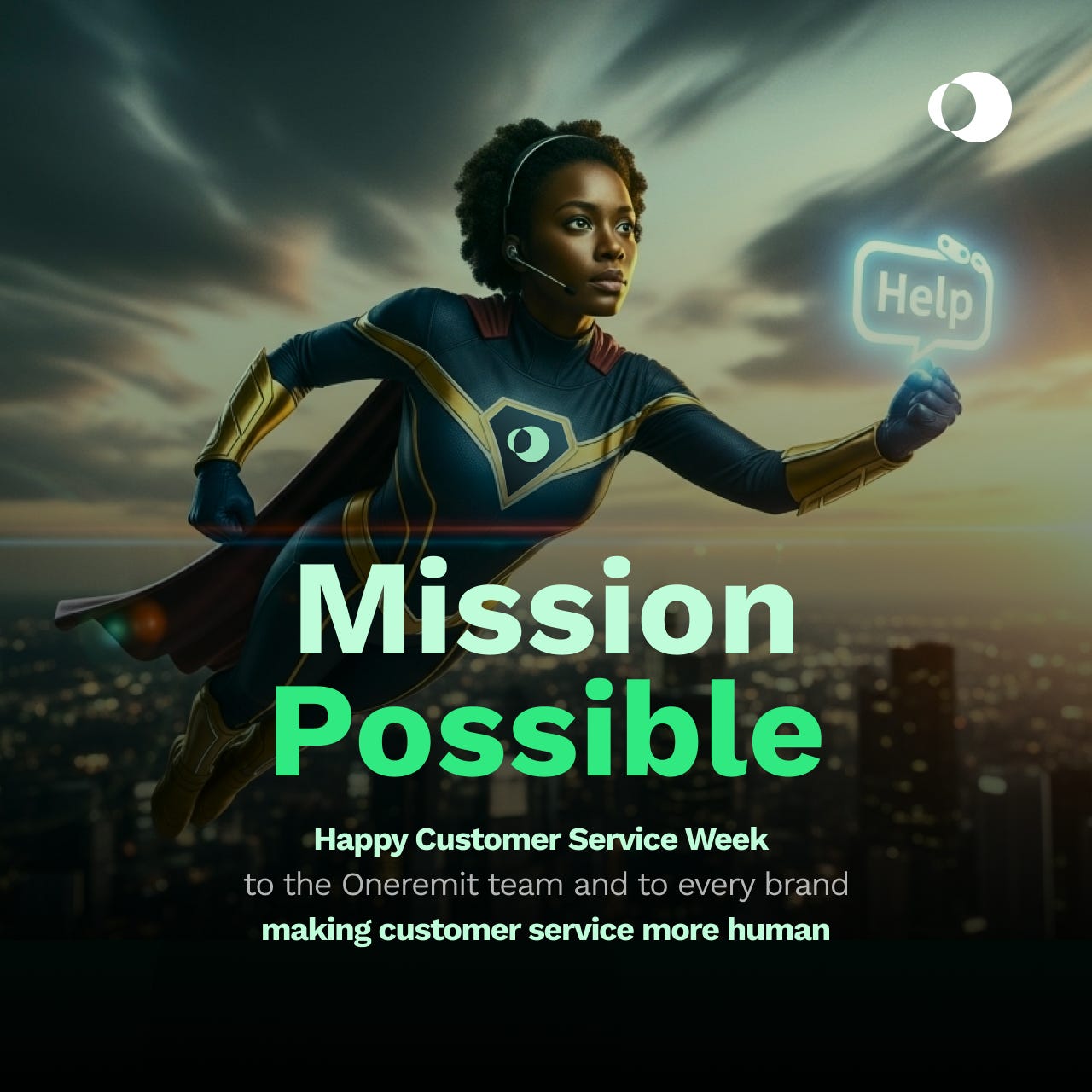 Help

Mission Possible

Happy Customer Service Week
to the Oneremit team and to every brand
making customer service more human